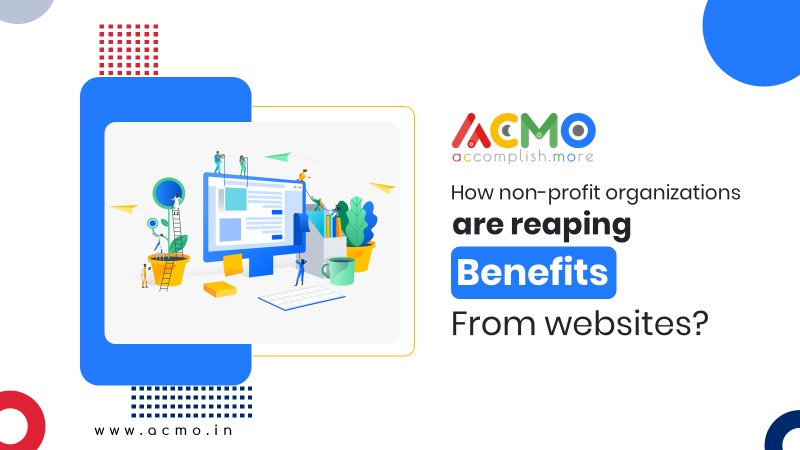 ACMO
accomplish.more

How non-profit organizations
are reaping
Benefits
From websites?

www.acmo.in